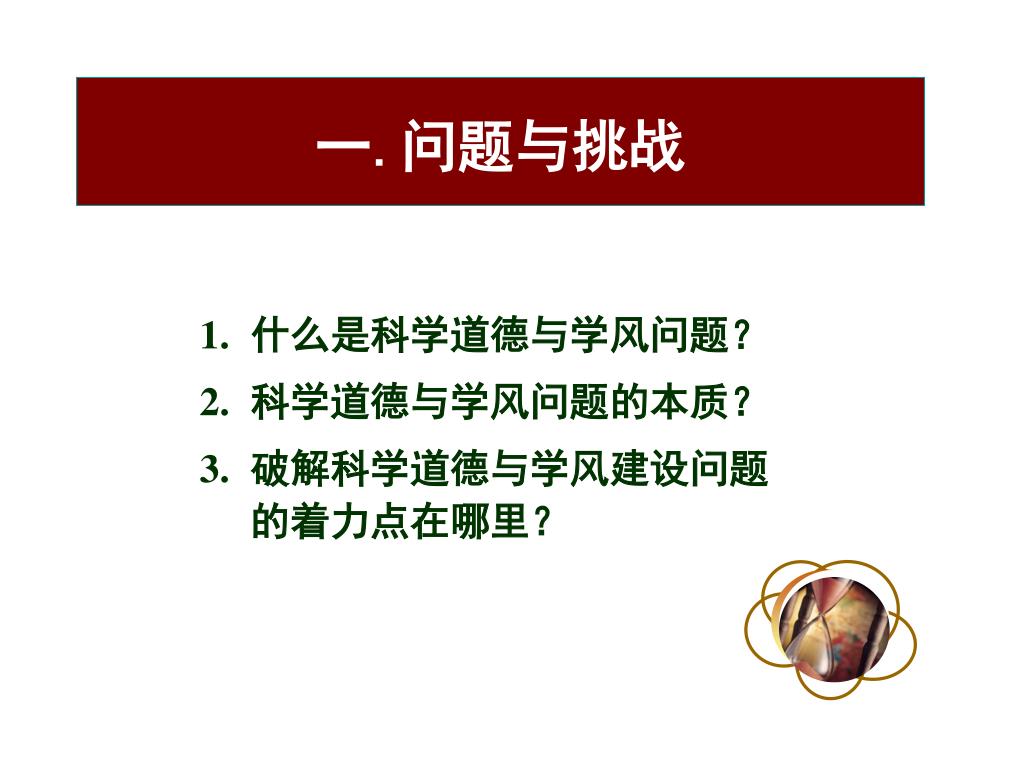 一. 问题与挑战

1. 什么是科学道德与学风问题？
2. 科学道德与学风问题的本质？
3. 破解科学道德与学风建设问题的着力点在哪里？